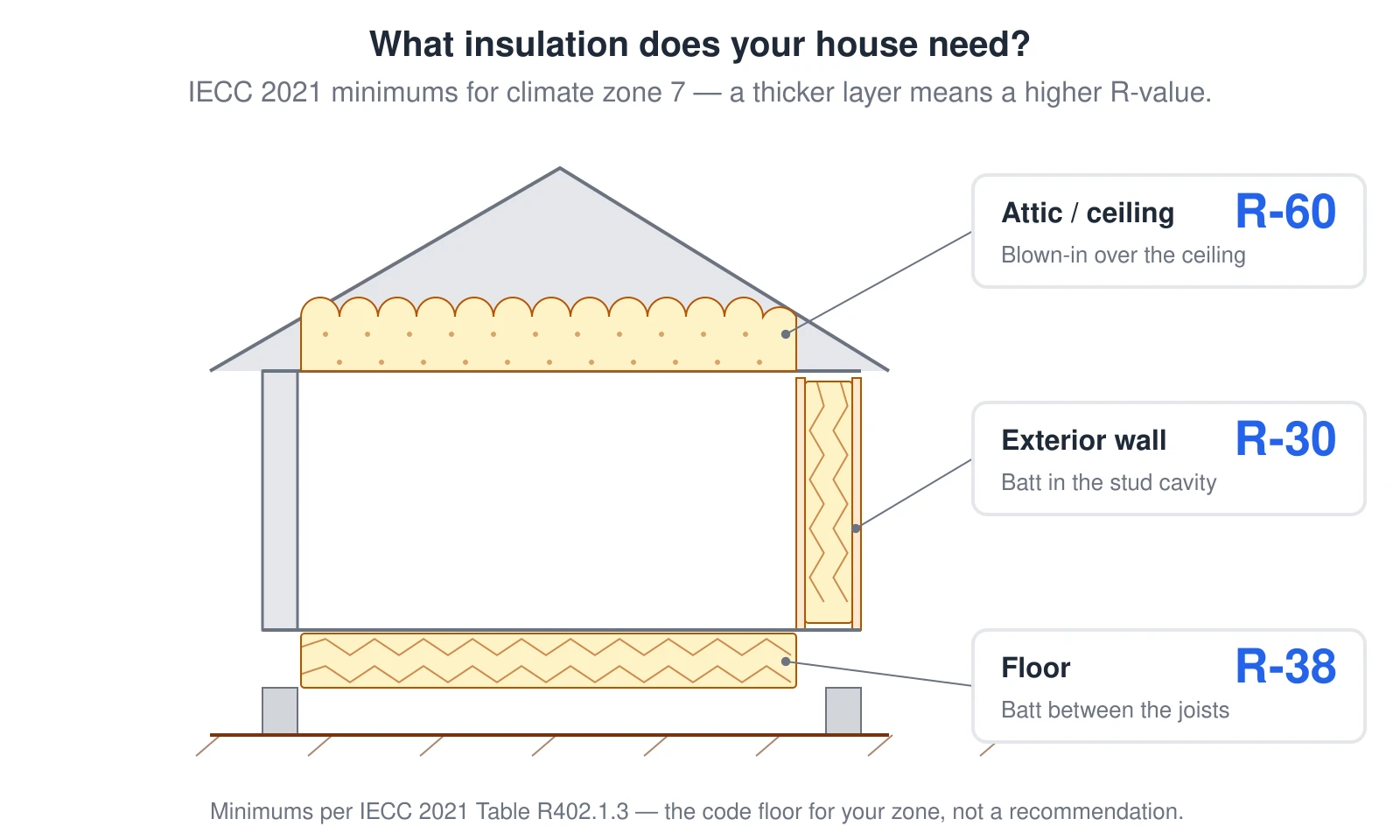 What insulation does your house need?
IECC 2021 minimums for climate zone 7 — a thicker layer means a higher R-value.

Attic / ceiling R-60
Blown-in over the ceiling

Exterior wall R-30
Batt in the stud cavity

Floor R-38
Batt between the joists

Minimums per IECC 2021 Table R402.1.3 — the code floor for your zone, not a recommendation.